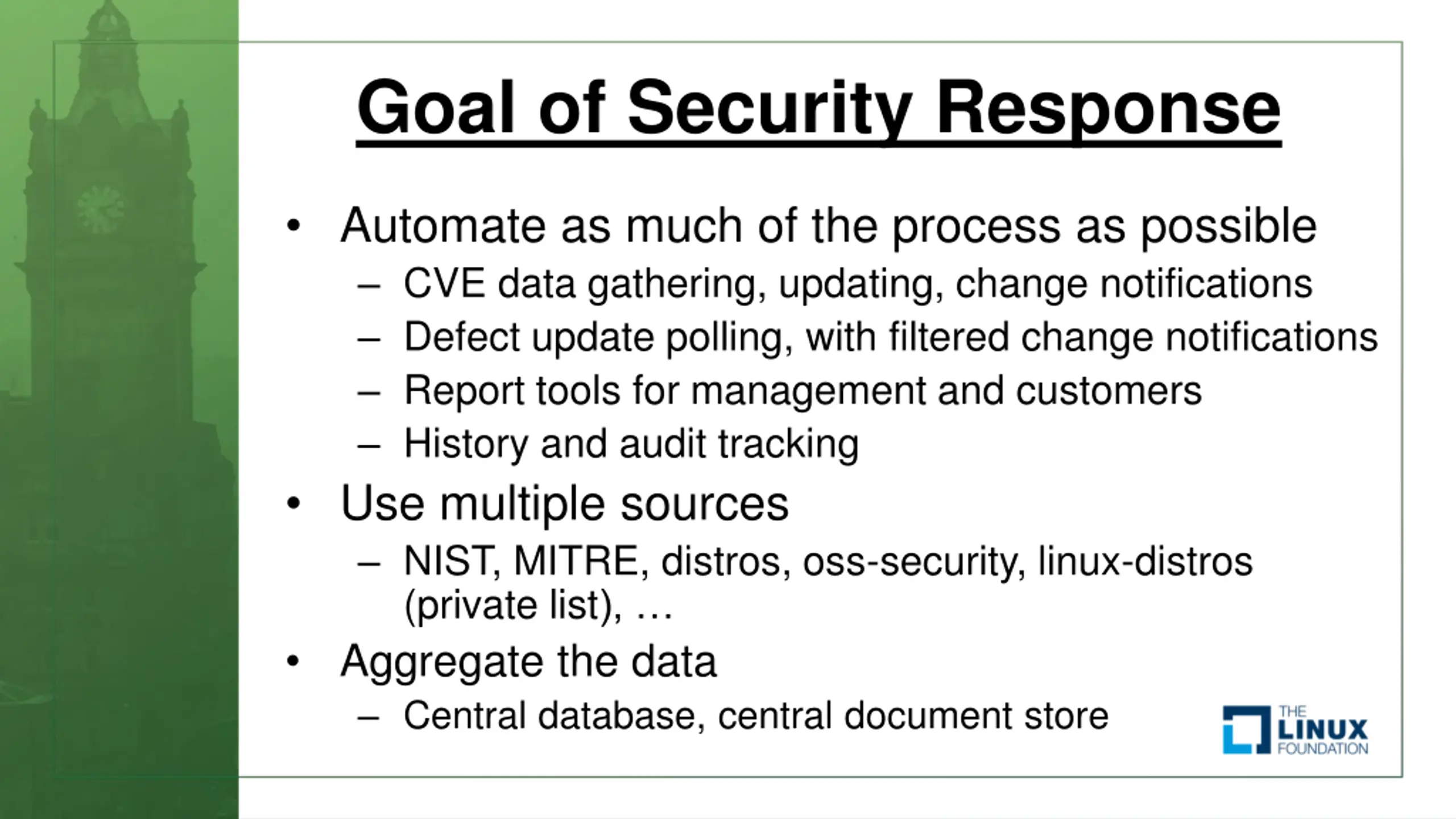 Goal of Security Response

• Automate as much of the process as possible
– CVE data gathering, updating, change notifications
– Defect update polling, with filtered change notifications
– Report tools for management and customers
– History and audit tracking
• Use multiple sources
– NIST, MITRE, distros, oss-security, linux-distros (private list), …
• Aggregate the data
– Central database, central document store

THE LINUX FOUNDATION